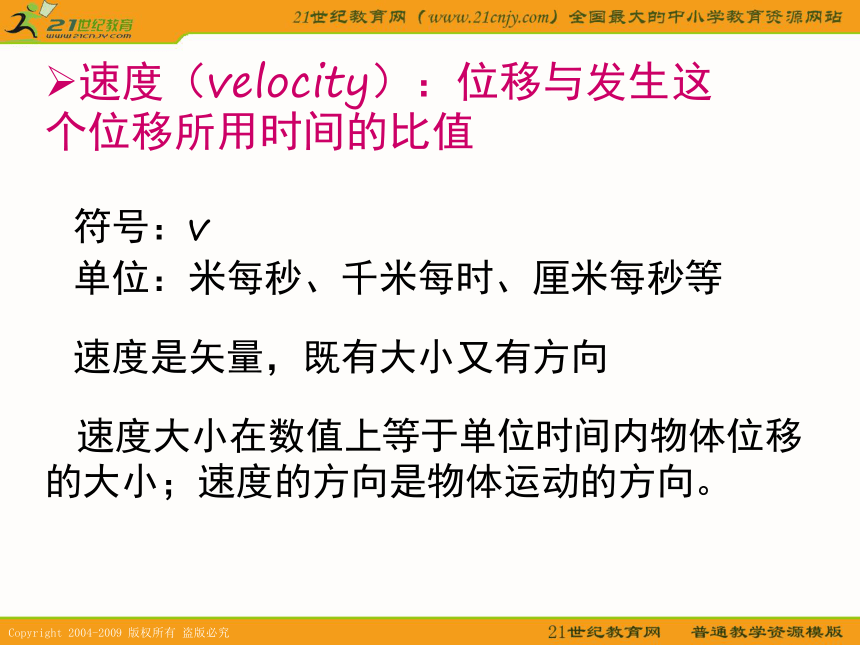 21世纪教育
www.21cnjy.com

21世纪教育网（www.21cnjy.com）全国最大的中小学教育资源网站

➢速度（velocity）：位移与发生这个位移所用时间的比值

符号：v
单位：米每秒、千米每时、厘米每秒等

速度是矢量，既有大小又有方向

速度大小在数值上等于单位时间内物体位移的大小；速度的方向是物体运动的方向。

Copyright 2004-2009 版权所有 盗版必究

21世纪教育网 普通教学资源模版